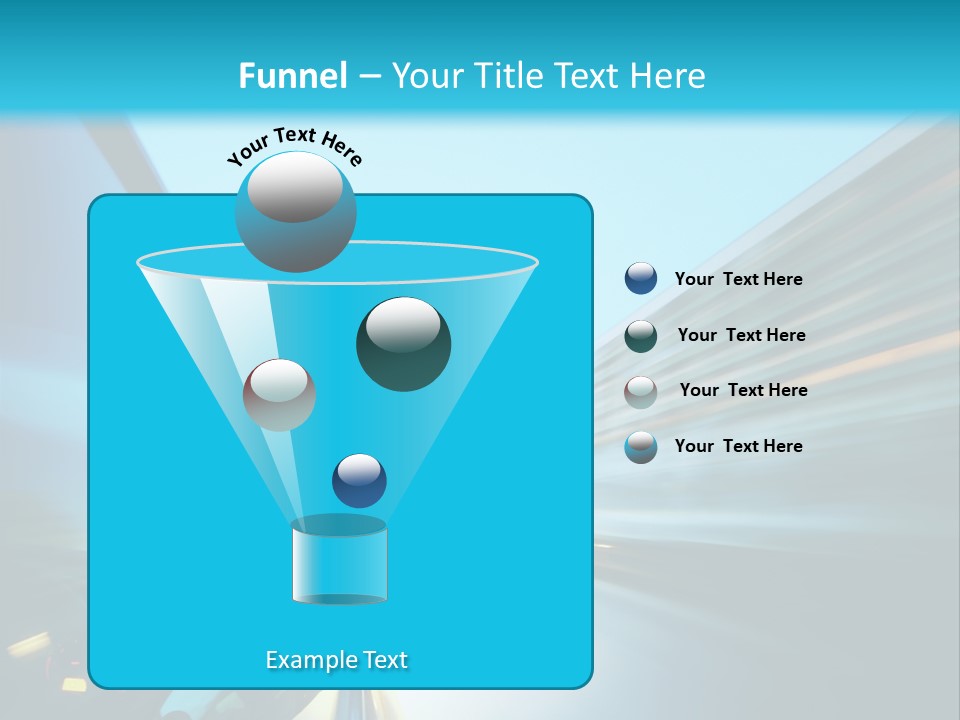 Funnel – Your Title Text Here

Your Text Here

Your Text Here

Your Text Here

Your Text Here

Your Text Here

Example Text